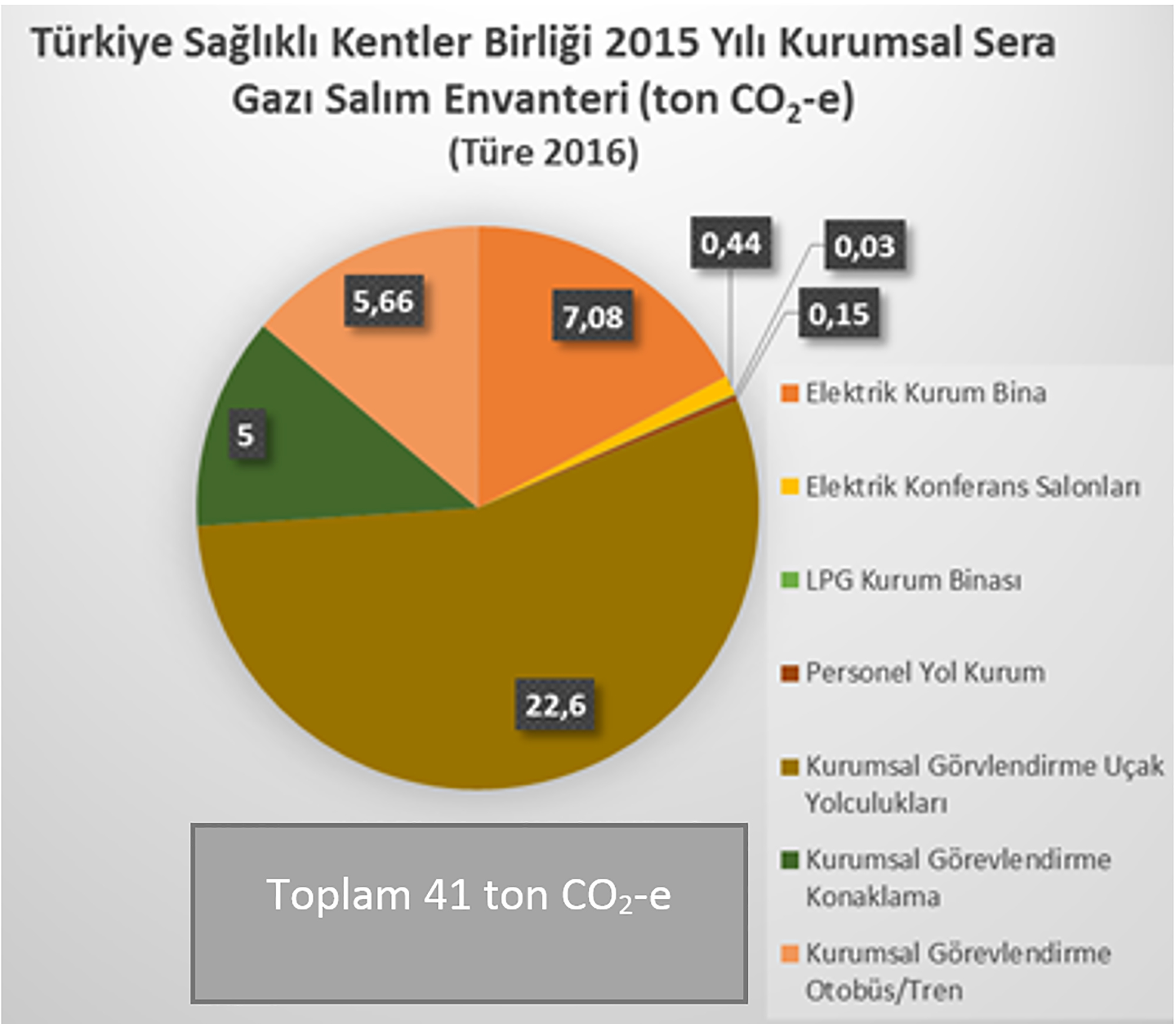 Türkiye Sağlıklı Kentler Birliği 2015 Yılı Kurumsal Sera Gazı Salım Envanteri (ton $CO_2$-e)
(Türe 2016)

5,66
7,08
0,44
0,03
0,15
5
22,6

Elektrik Kurum Bina
Elektrik Konferans Salonları
LPG Kurum Binası
Personel Yol Kurum
Kurumsal Görvlendirme Uçak Yolculukları
Kurumsal Görevlendirme Konaklama
Kurumsal Görevlendirme Otobüs/Tren

Toplam 41 ton $CO_2$-e